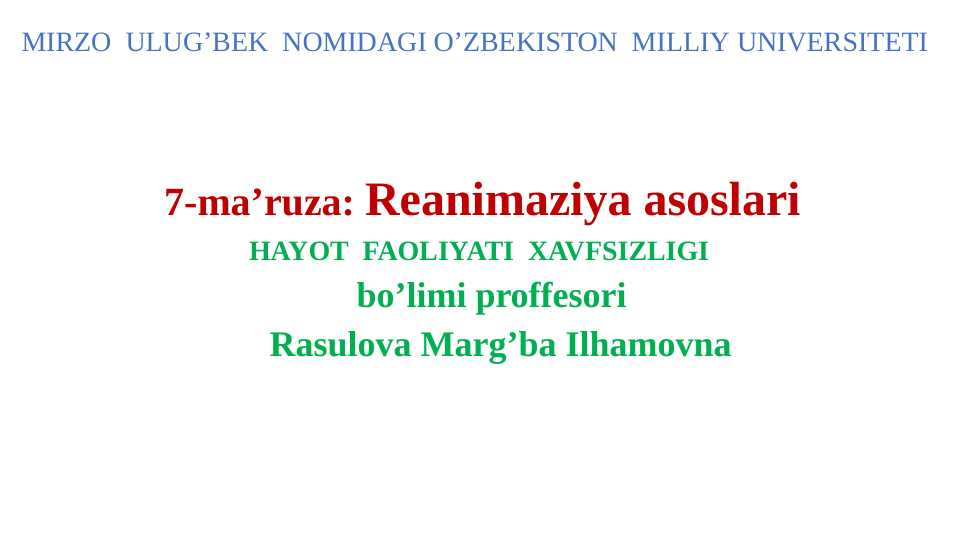 MIRZO ULUG’BEK NOMIDAGI O’ZBEKISTON MILLIY UNIVERSITETI

7-ma’ruza: Reanimaziya asoslari

HAYOT FAOLIYATI XAVFSIZLIGI

bo’limi proffesori

Rasulova Marg’ba Ilhamovna